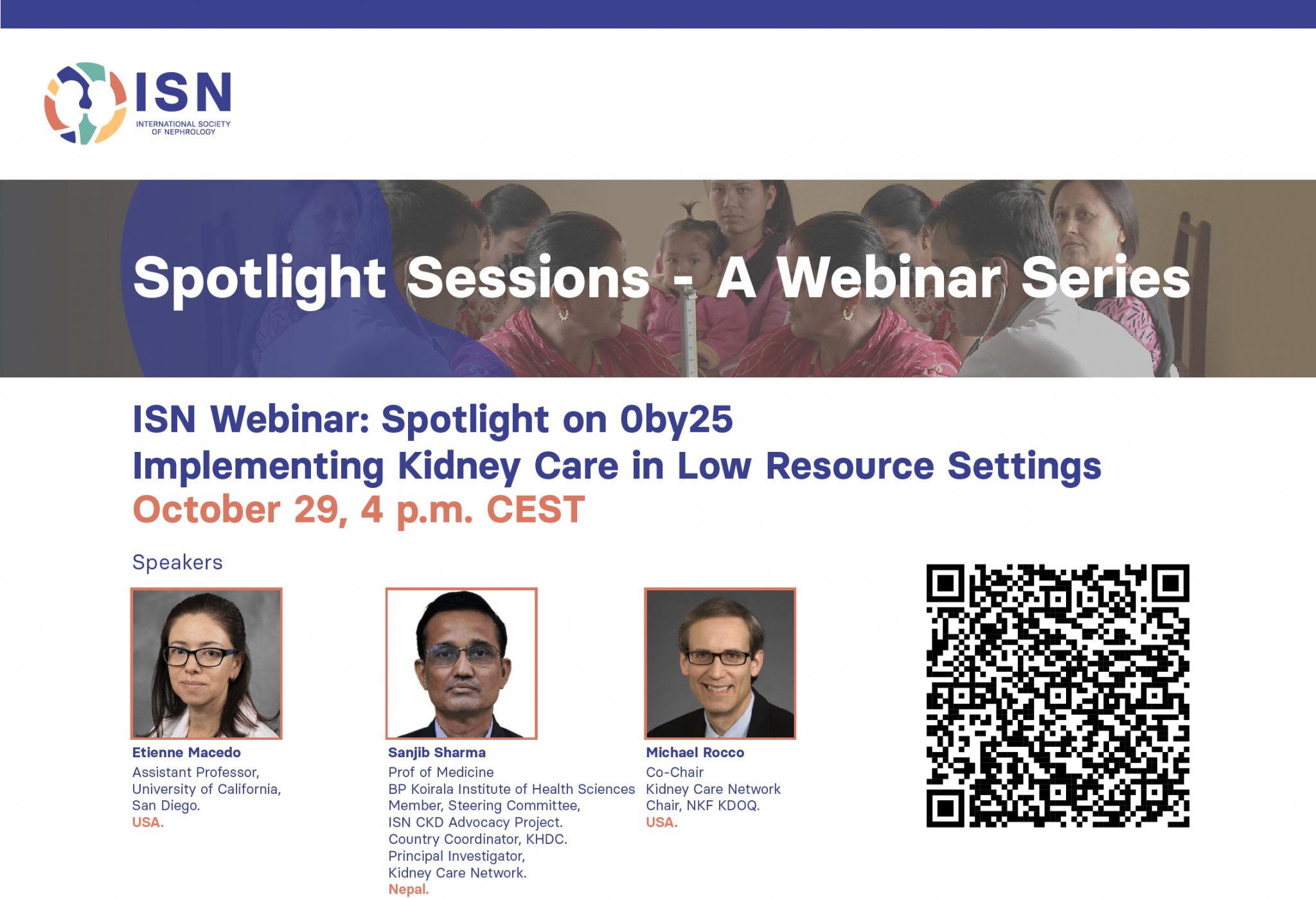 ISN
INTERNATIONAL SOCIETY OF NEPHROLOGY

Spotlight Sessions - A Webinar Series

ISN Webinar: Spotlight on 0by25
Implementing Kidney Care in Low Resource Settings
October 29, 4 p.m. CEST

Speakers

Etienne Macedo
Assistant Professor,
University of California,
San Diego.
USA.

Sanjib Sharma
Prof of Medicine
BP Koirala Institute of Health Sciences
Member, Steering Committee,
ISN CKD Advocacy Project.
Country Coordinator, KHDC.
Principal Investigator,
Kidney Care Network.
Nepal.

Michael Rocco
Co-Chair
Kidney Care Network
Chair, NKF KDOQ.
USA.